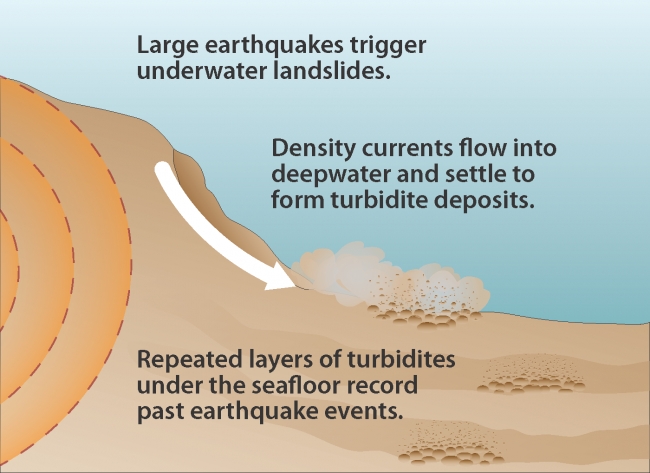 Large earthquakes trigger underwater landslides.

Density currents flow into deepwater and settle to form turbidite deposits.

Repeated layers of turbidites under the seafloor record past earthquake events.